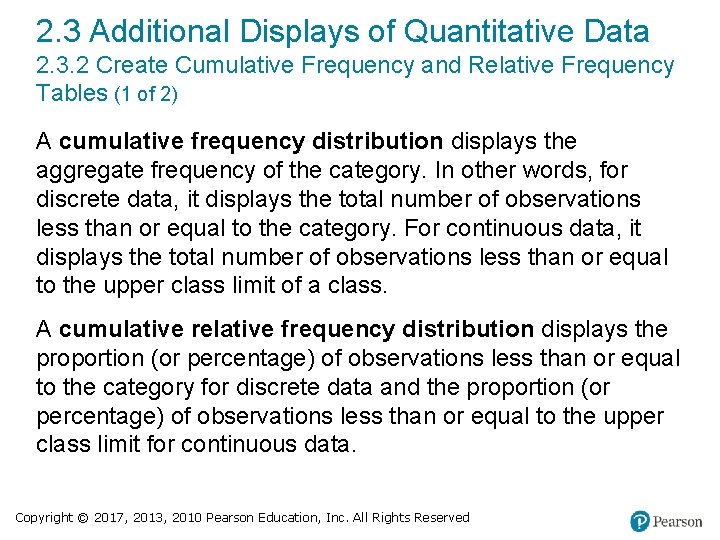 2.3 Additional Displays of Quantitative Data
2.3.2 Create Cumulative Frequency and Relative Frequency Tables (1 of 2)

A cumulative frequency distribution displays the aggregate frequency of the category. In other words, for discrete data, it displays the total number of observations less than or equal to the category. For continuous data, it displays the total number of observations less than or equal to the upper class limit of a class.

A cumulative relative frequency distribution displays the proportion (or percentage) of observations less than or equal to the category for discrete data and the proportion (or percentage) of observations less than or equal to the upper class limit for continuous data.

Copyright © 2017, 2013, 2010 Pearson Education, Inc. All Rights Reserved

Pearson